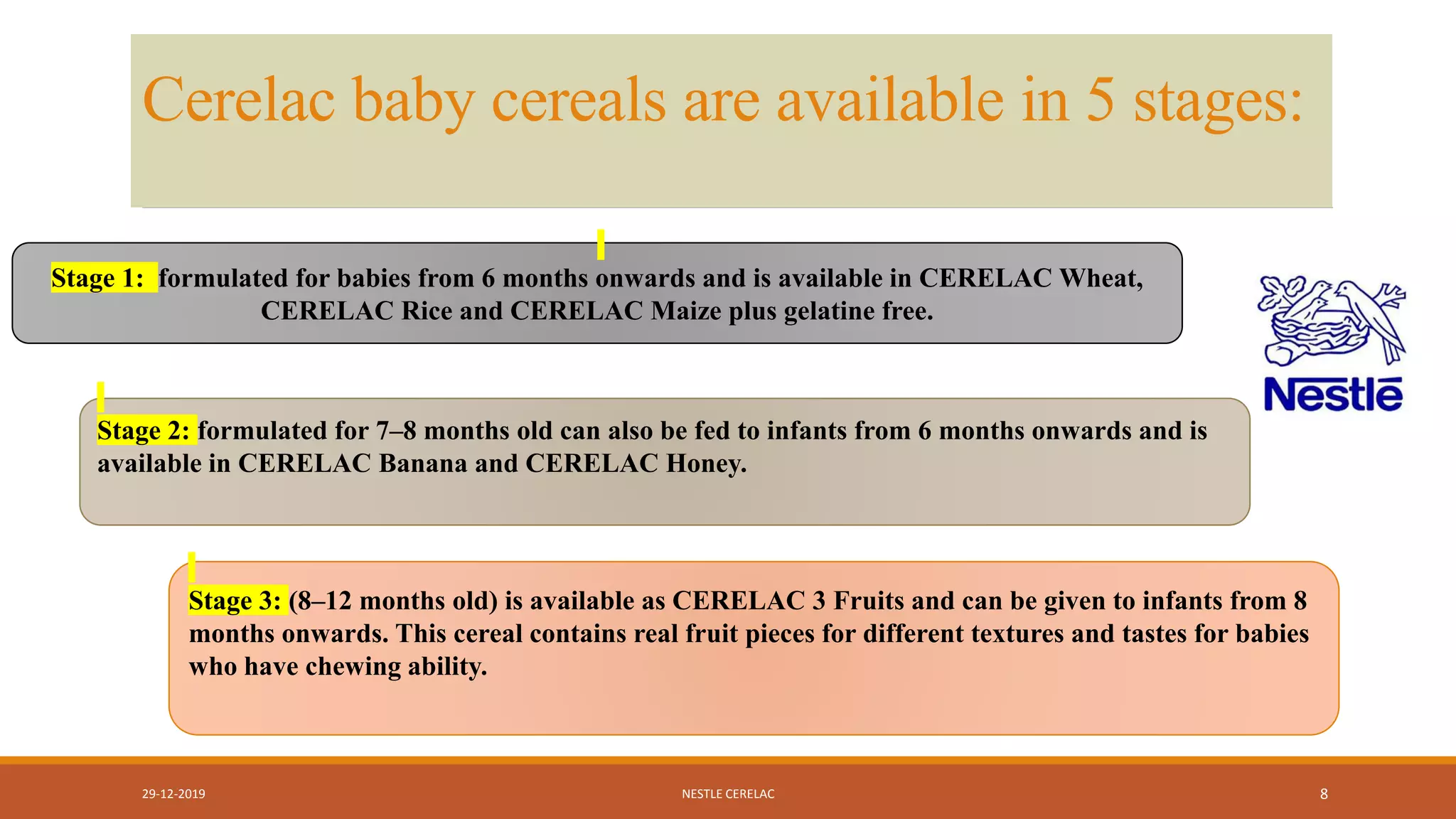 Cerelac baby cereals are available in 5 stages:

Stage 1: formulated for babies from 6 months onwards and is available in CERELAC Wheat, CERELAC Rice and CERELAC Maize plus gelatine free.

Nestlé

Stage 2: formulated for 7–8 months old can also be fed to infants from 6 months onwards and is available in CERELAC Banana and CERELAC Honey.

Stage 3: (8–12 months old) is available as CERELAC 3 Fruits and can be given to infants from 8 months onwards. This cereal contains real fruit pieces for different textures and tastes for babies who have chewing ability.

29-12-2019

NESTLE CERELAC

8